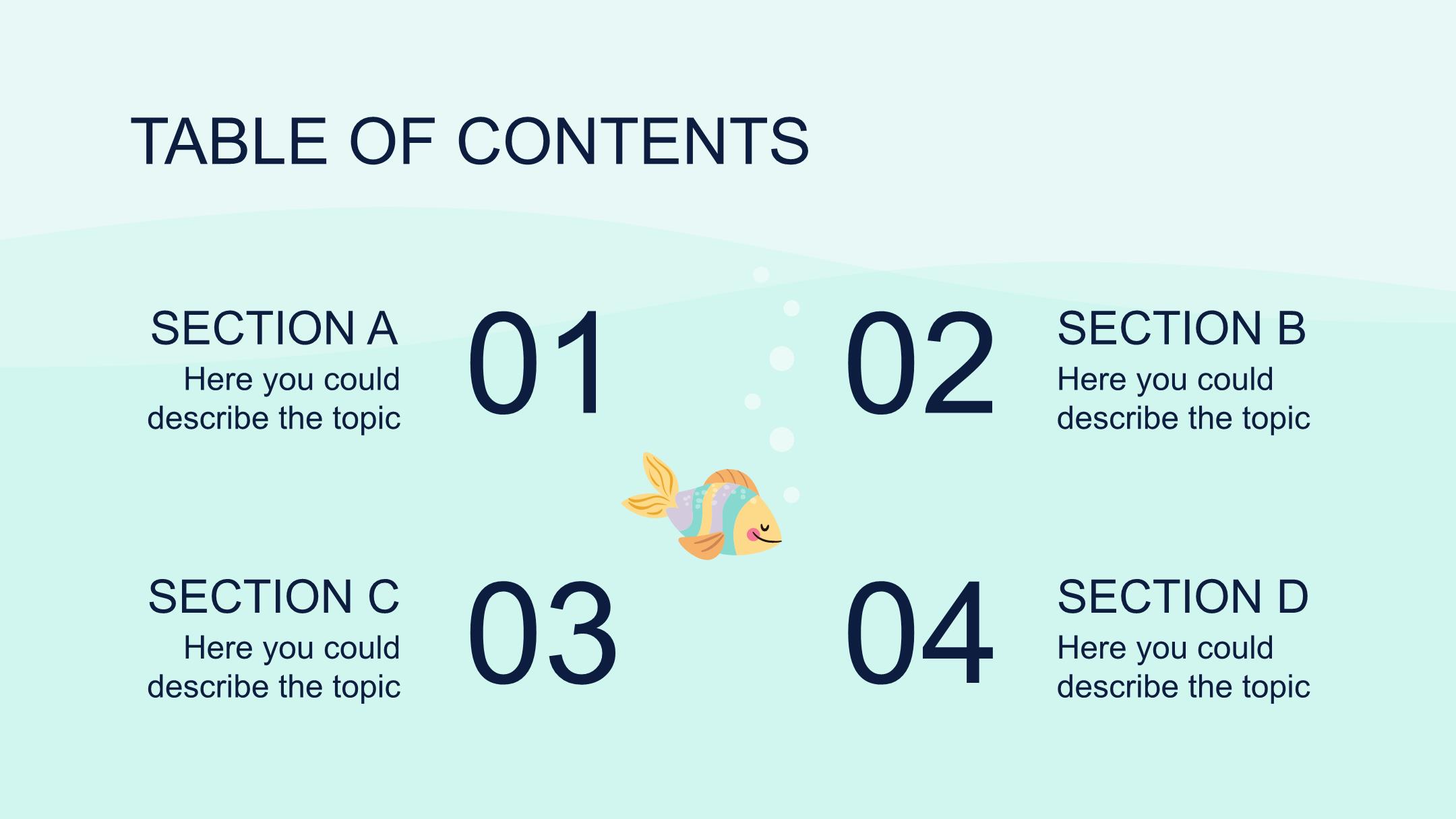 TABLE OF CONTENTS

SECTION A
Here you could describe the topic

01

02

SECTION B
Here you could describe the topic

SECTION C
Here you could describe the topic

03

04

SECTION D
Here you could describe the topic